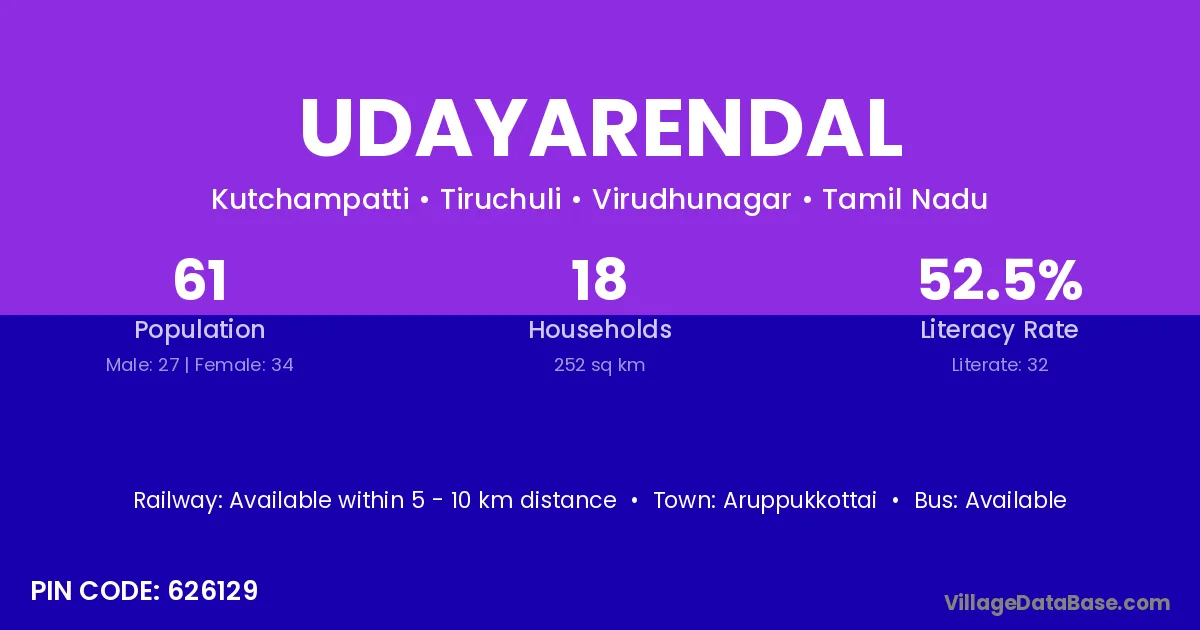 UDAYARENDAL

Kutchampatti • Tiruchuli • Virudhunagar • Tamil Nadu

61
Population
Male: 27 | Female: 34

18
Households
252 sq km

52.5%
Literacy Rate
Literate: 32

Railway: Available within 5 - 10 km distance • Town: Aruppukkottai • Bus: Available

PIN CODE: 626129

VillageDataBase.com